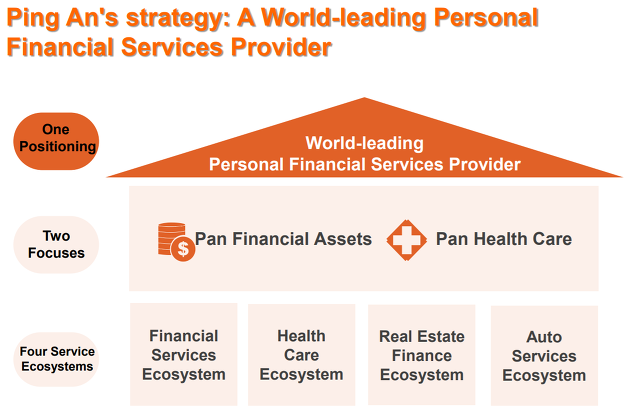 Ping An's strategy: A World-leading Personal Financial Services Provider

One Positioning

World-leading
Personal Financial Services Provider

Two Focuses

$

Pan Financial Assets

Pan Health Care

Four Service Ecosystems

Financial Services Ecosystem

Health Care Ecosystem

Real Estate Finance Ecosystem

Auto Services Ecosystem